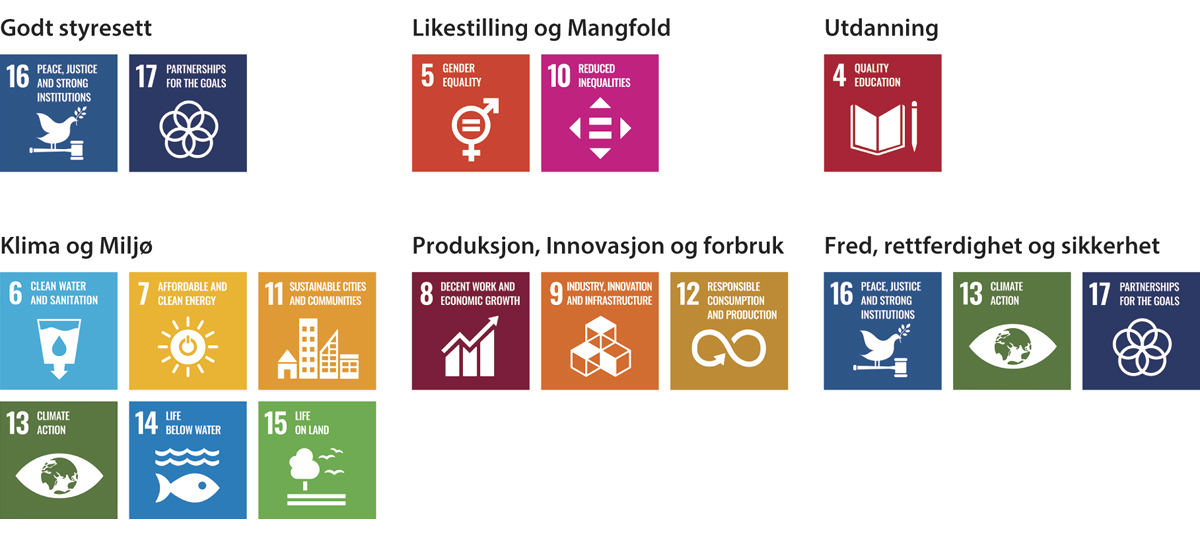 Godt styresett

16 PEACE, JUSTICE AND STRONG INSTITUTIONS

17 PARTNERSHIPS FOR THE GOALS

Likestilling og Mangfold

5 GENDER EQUALITY

10 REDUCED INEQUALITIES

Utdanning

4 QUALITY EDUCATION

Klima og Miljø

6 CLEAN WATER AND SANITATION

7 AFFORDABLE AND CLEAN ENERGY

11 SUSTAINABLE CITIES AND COMMUNITIES

13 CLIMATE ACTION

14 LIFE BELOW WATER

15 LIFE ON LAND

Produksjon, Innovasjon og forbruk

8 DECENT WORK AND ECONOMIC GROWTH

9 INDUSTRY, INNOVATION AND INFRASTRUCTURE

12 RESPONSIBLE CONSUMPTION AND PRODUCTION

Fred, rettferdighet og sikkerhet

16 PEACE, JUSTICE AND STRONG INSTITUTIONS

13 CLIMATE ACTION

17 PARTNERSHIPS FOR THE GOALS